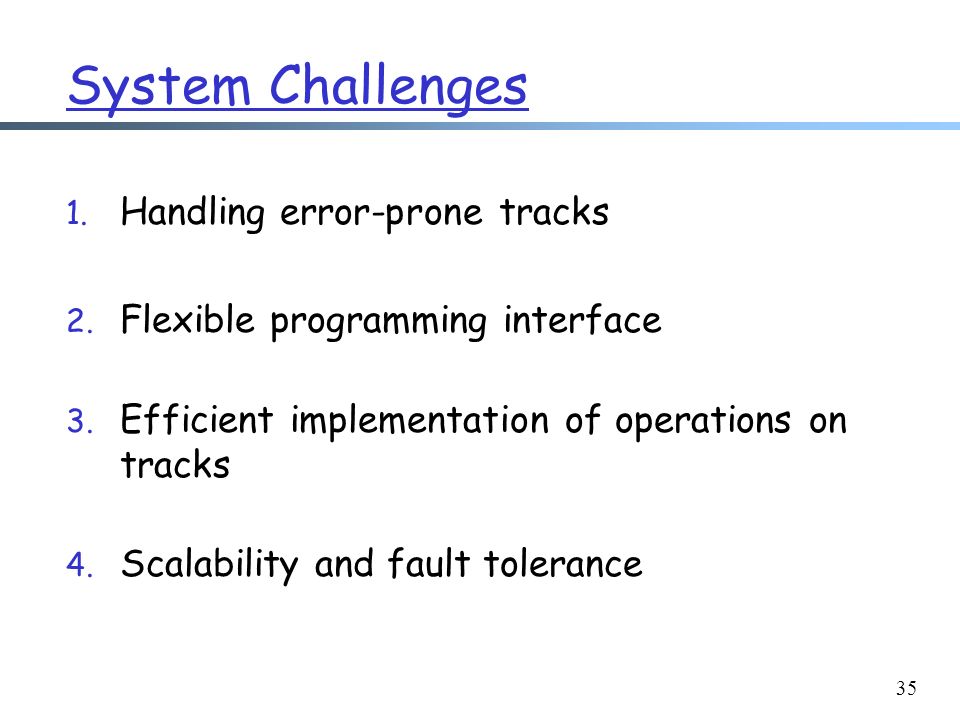 System Challenges

1. Handling error-prone tracks

2. Flexible programming interface

3. Efficient implementation of operations on tracks

4. Scalability and fault tolerance

35